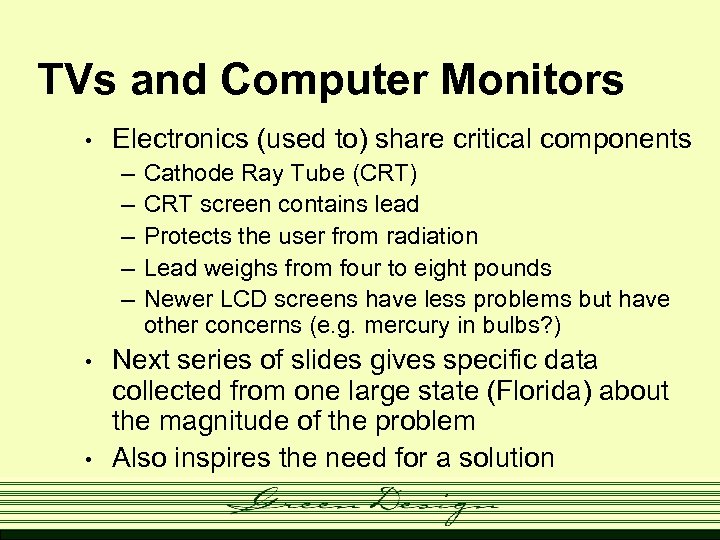 TVs and Computer Monitors

• Electronics (used to) share critical components
– Cathode Ray Tube (CRT)
– CRT screen contains lead
– Protects the user from radiation
– Lead weighs from four to eight pounds
– Newer LCD screens have less problems but have other concerns (e.g. mercury in bulbs?)
• Next series of slides gives specific data collected from one large state (Florida) about the magnitude of the problem
• Also inspires the need for a solution

Green Design